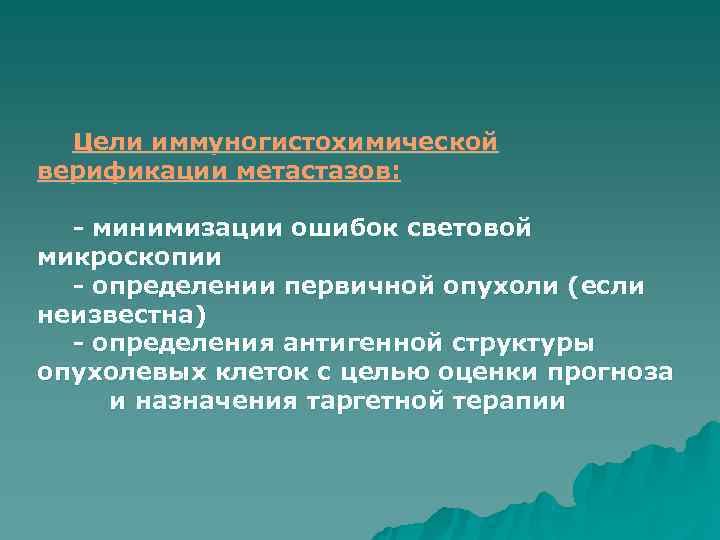 Цели иммуногистохимической верификации метастазов:

- минимизации ошибок световой микроскопии
- определении первичной опухоли (если неизвестна)
- определения антигенной структуры опухолевых клеток с целью оценки прогноза и назначения таргетной терапии